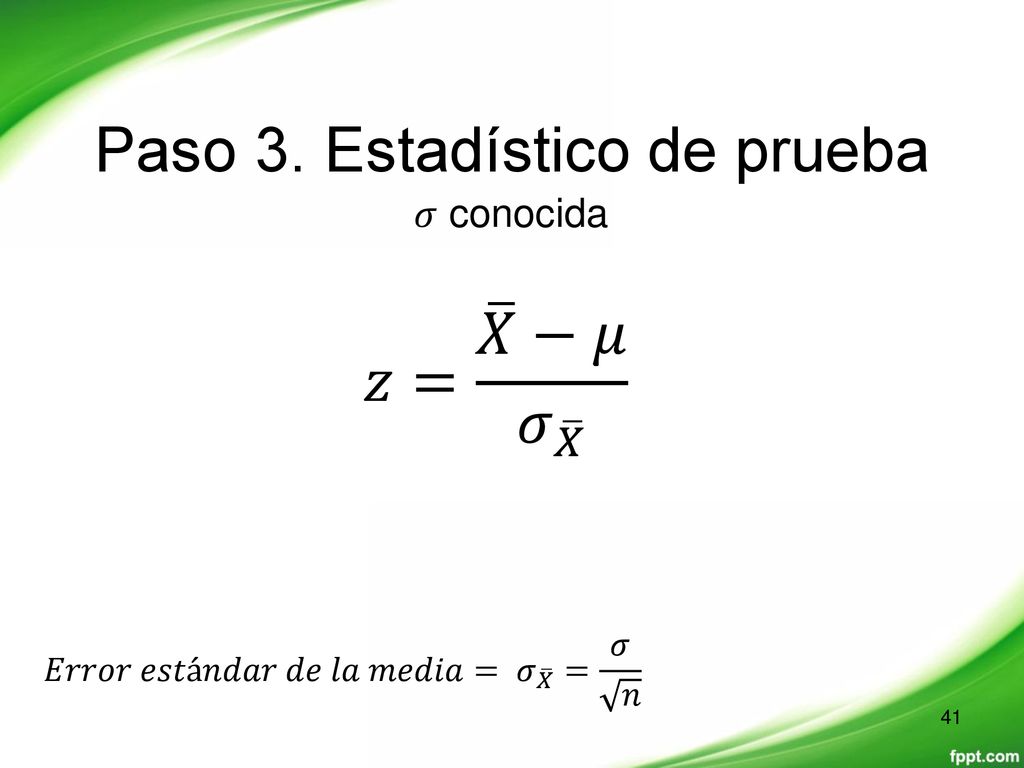 Paso 3. Estadístico de prueba

$\sigma$ conocida

$z = \frac{\bar{X} - \mu}{\sigma_{\bar{X}}}$

$Error\ estándar\ de\ la\ media = \sigma_{\bar{X}} = \frac{\sigma}{\sqrt{n}}$

41

fppt.com